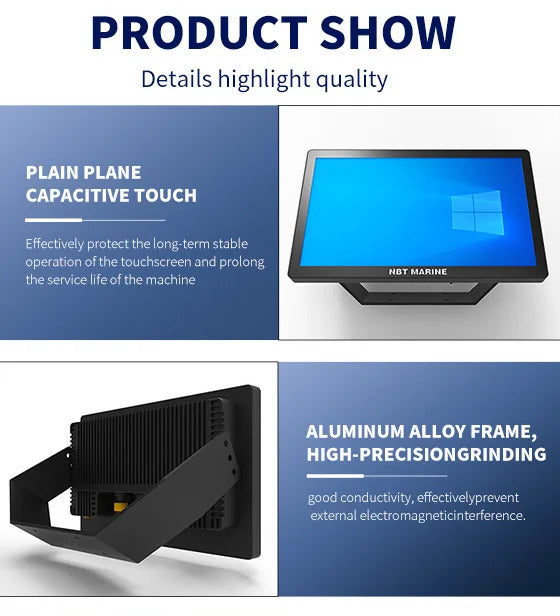 PRODUCT SHOW

Details highlight quality

PLAIN PLANE CAPACITIVE TOUCH

Effectively protect the long-term stable operation of the touchscreen and prolong the service life of the machine

NBT MARINE

ALUMINUM ALLOY FRAME, HIGH-PRECISIONGRINDING

good conductivity, effectivelyprevent external electromagneticinterference.